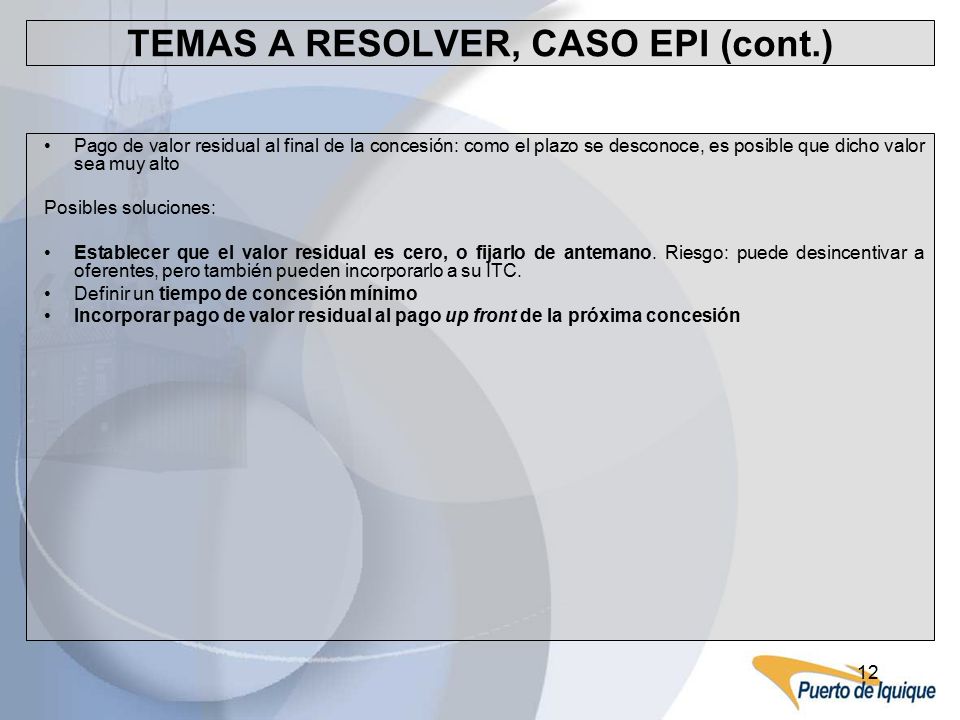 TEMAS A RESOLVER, CASO EPI (cont.)

• Pago de valor residual al final de la concesión: como el plazo se desconoce, es posible que dicho valor sea muy alto

Posibles soluciones:

• Establecer que el valor residual es cero, o fijarlo de antemano. Riesgo: puede desincentivar a oferentes, pero también pueden incorporarlo a su ITC.
• Definir un tiempo de concesión mínimo
• Incorporar pago de valor residual al pago up front de la próxima concesión

12

Puerto de Iquique